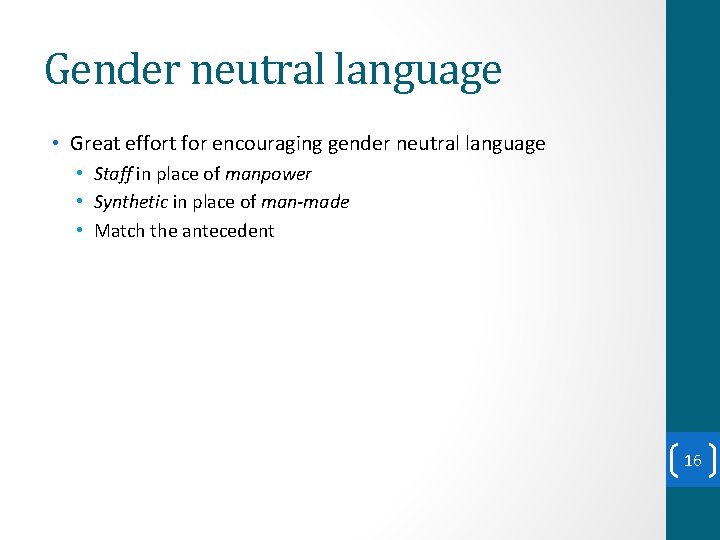 Gender neutral language

• Great effort for encouraging gender neutral language
  • Staff in place of manpower
  • Synthetic in place of man-made
  • Match the antecedent

16